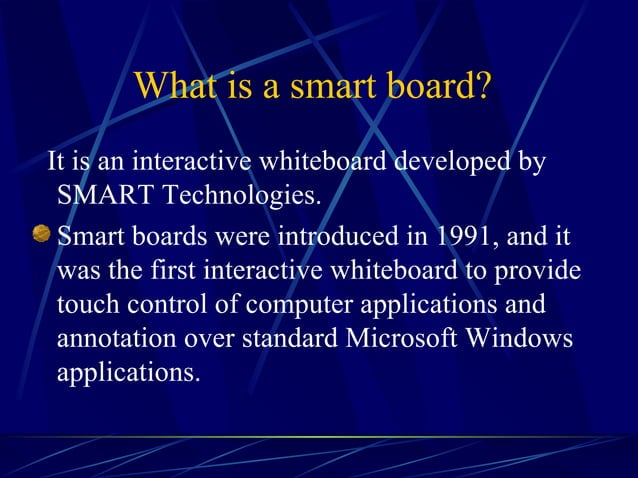 What is a smart board?

It is an interactive whiteboard developed by SMART Technologies.

Smart boards were introduced in 1991, and it was the first interactive whiteboard to provide touch control of computer applications and annotation over standard Microsoft Windows applications.